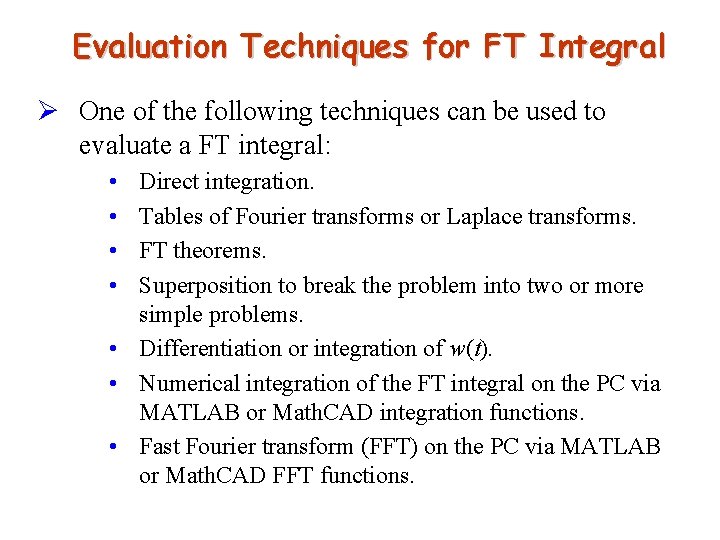 Evaluation Techniques for FT Integral

➢ One of the following techniques can be used to evaluate a FT integral:

• Direct integration.

• Tables of Fourier transforms or Laplace transforms.

• FT theorems.

• Superposition to break the problem into two or more simple problems.

• Differentiation or integration of $w(t)$.

• Numerical integration of the FT integral on the PC via MATLAB or MathCAD integration functions.

• Fast Fourier transform (FFT) on the PC via MATLAB or MathCAD FFT functions.